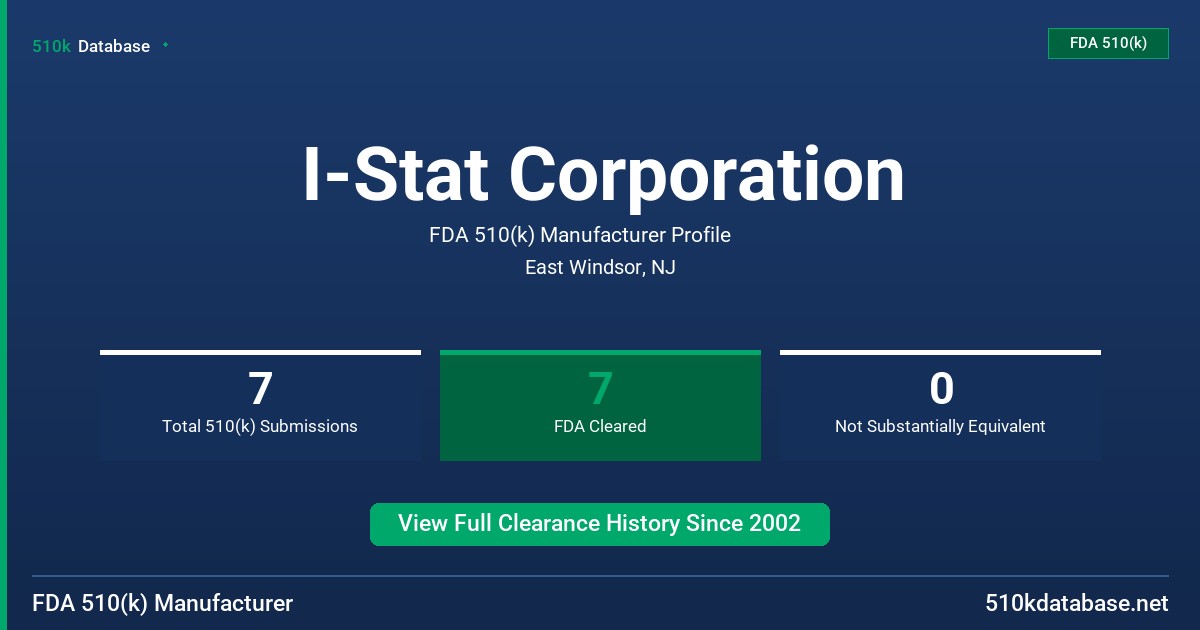 510k Database

FDA 510(k)

I-Stat Corporation

FDA 510(k) Manufacturer Profile

East Windsor, NJ

7
Total 510(k) Submissions

7
FDA Cleared

0
Not Substantially Equivalent

View Full Clearance History Since 2002

FDA 510(k) Manufacturer

510kdatabase.net